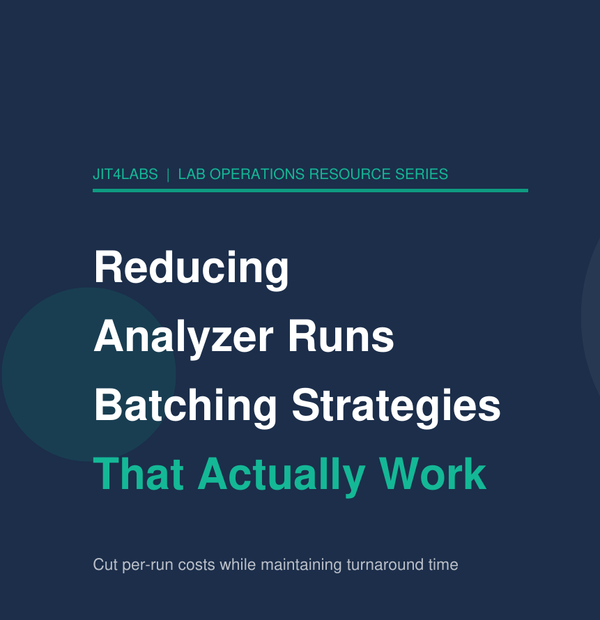 JIT4LABS | LAB OPERATIONS RESOURCE SERIES

Reducing
Analyzer Runs
Batching Strategies
That Actually Work

Cut per-run costs while maintaining turnaround time